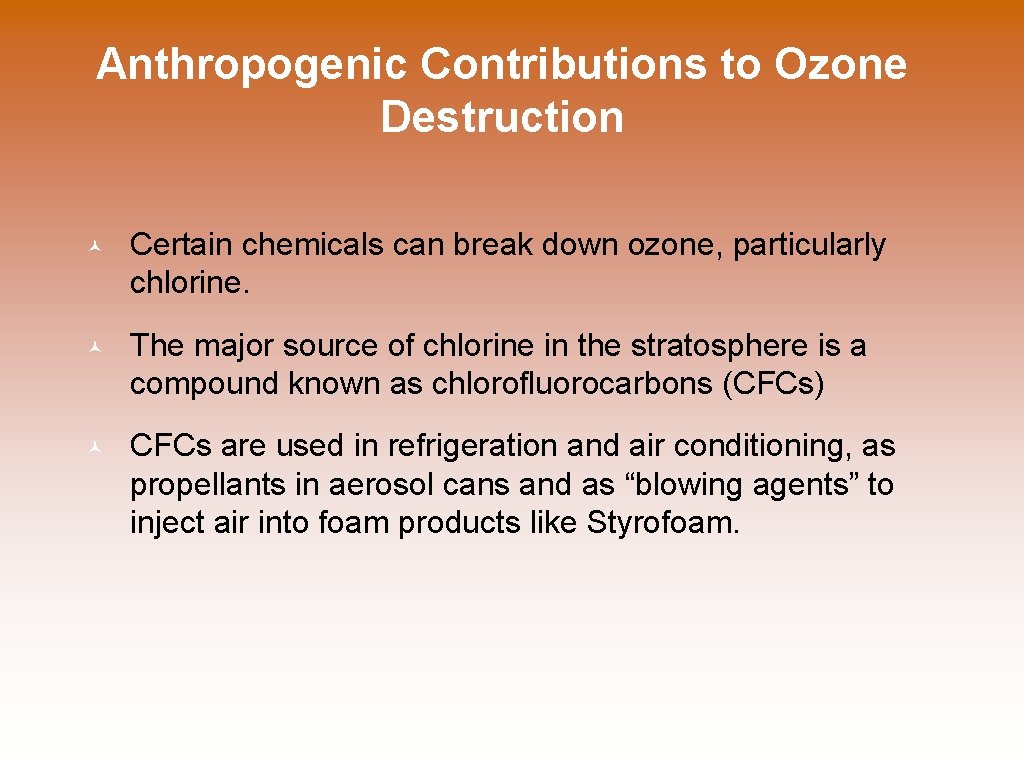 Anthropogenic Contributions to Ozone Destruction

Certain chemicals can break down ozone, particularly chlorine.

The major source of chlorine in the stratosphere is a compound known as chlorofluorocarbons (CFCs)

CFCs are used in refrigeration and air conditioning, as propellants in aerosol cans and as “blowing agents” to inject air into foam products like Styrofoam.